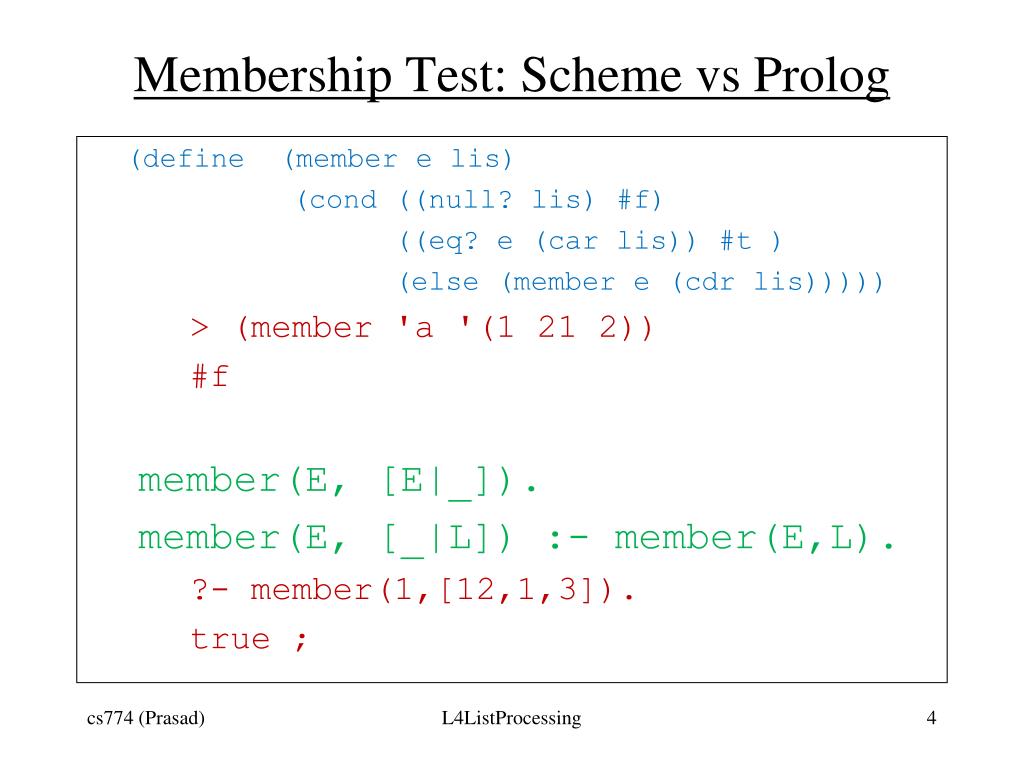 Membership Test: Scheme vs Prolog

(define (member e lis)
(cond ((null? lis) #f)
((eq? e (car lis)) #t )
(else (member e (cdr lis)))))

> (member 'a '(1 21 2))
#f

member(E, [E|_]).
member(E, [_|L]) :- member(E,L).
?- member(1,[12,1,3]).
true ;

cs774 (Prasad)

L4ListProcessing

4